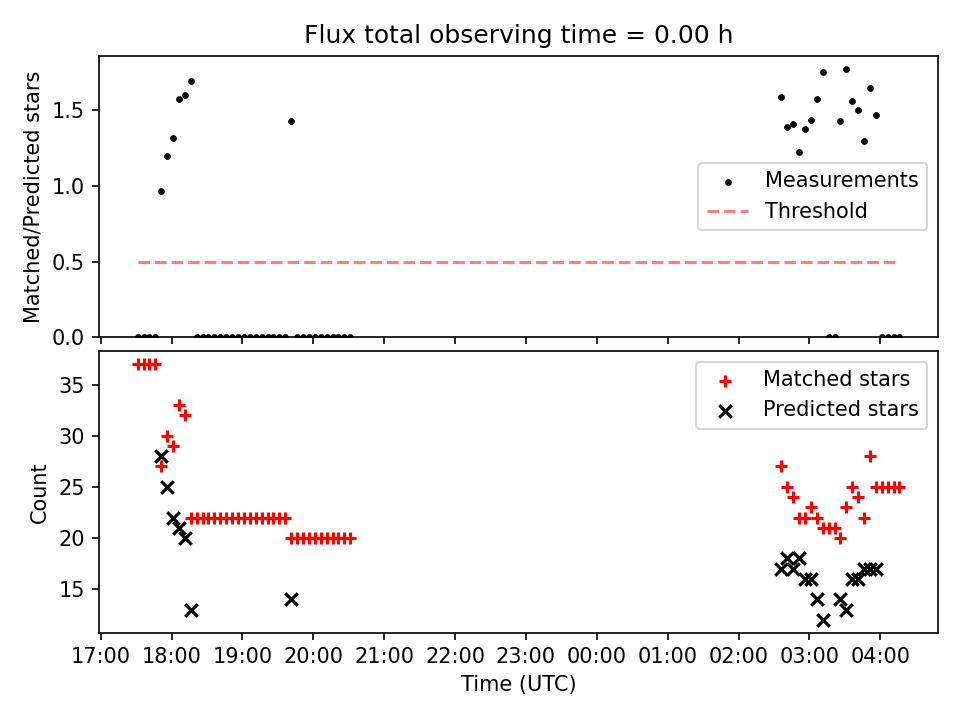 Flux total observing time = 0.00 h

Matched/Predicted stars

1.5
1.0
0.5
0.0

Measurements
Threshold

Count

35
30
25
20
15

Matched stars
Predicted stars

17:00 18:00 19:00 20:00 21:00 22:00 23:00 00:00 01:00 02:00 03:00 04:00

Time (UTC)